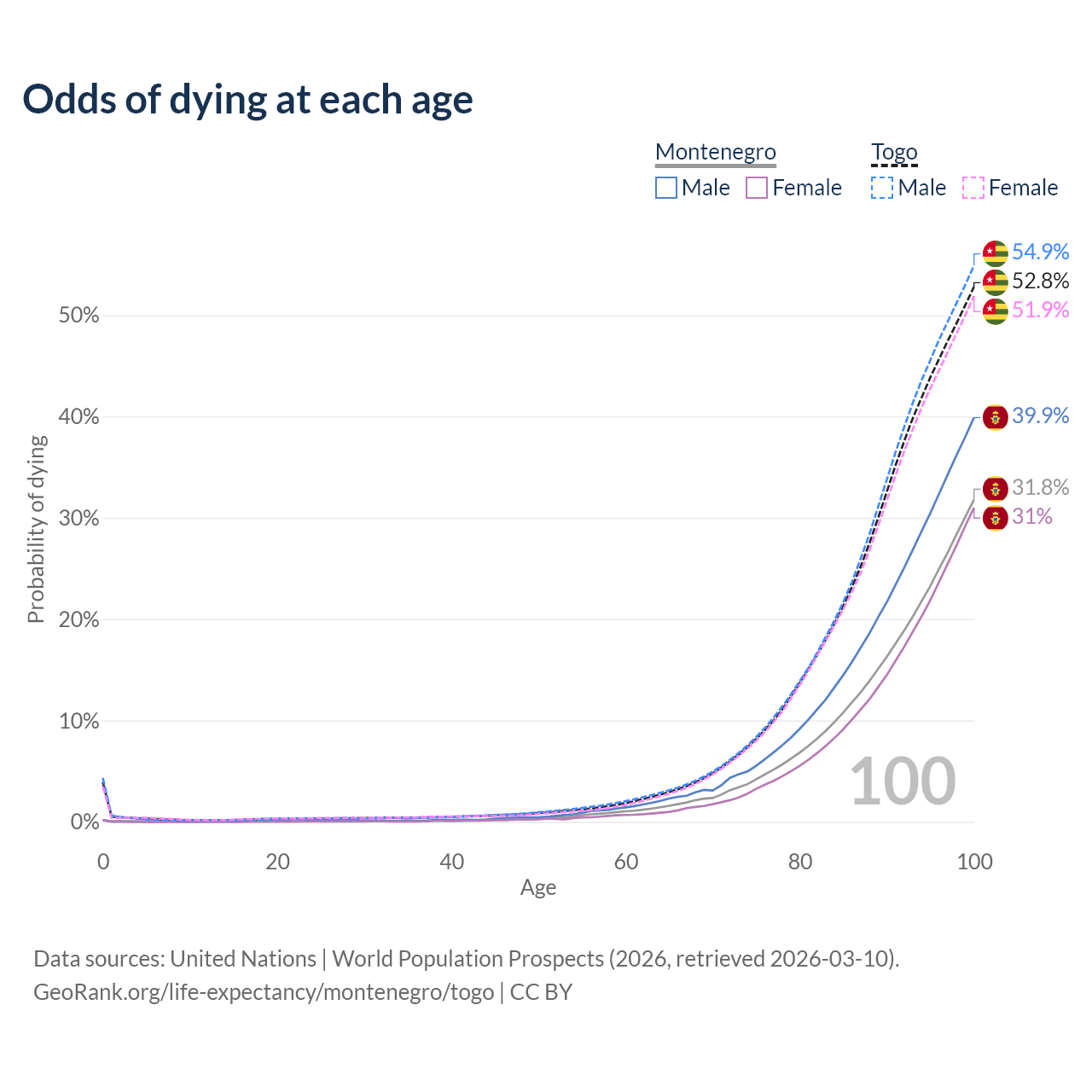 Odds of dying at each age

Montenegro
Male Female

Togo
Male Female

54.9%
52.8%
51.9%
39.9%
31.8%
31%

Probability of dying

50%
40%
30%
20%
10%
0%

100

0
20
40
60
80
100
Age

Data sources: United Nations | World Population Prospects (2026, retrieved 2026-03-10).
GeoRank.org/life-expectancy/montenegro/togo | CC BY